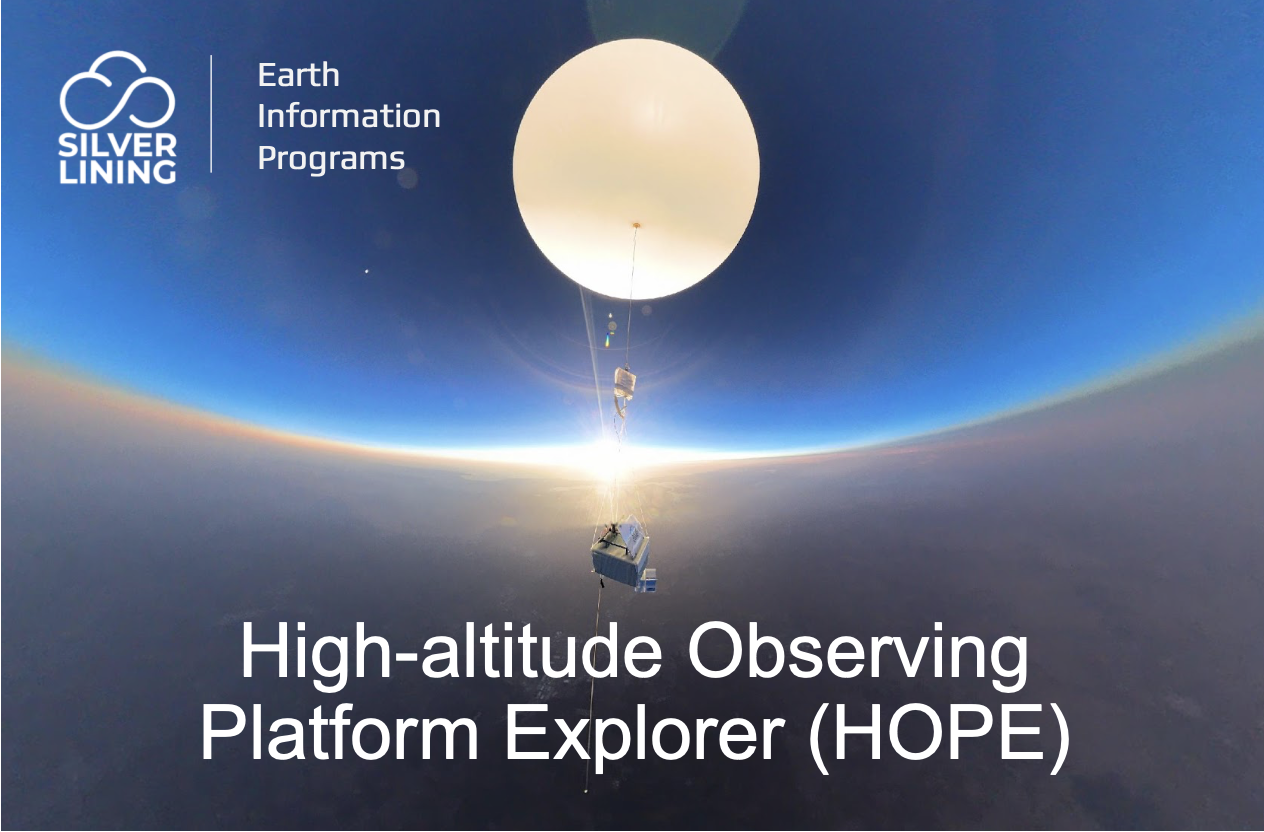 SILVER LINING

Earth
Information
Programs

High-altitude Observing
Platform Explorer (HOPE)